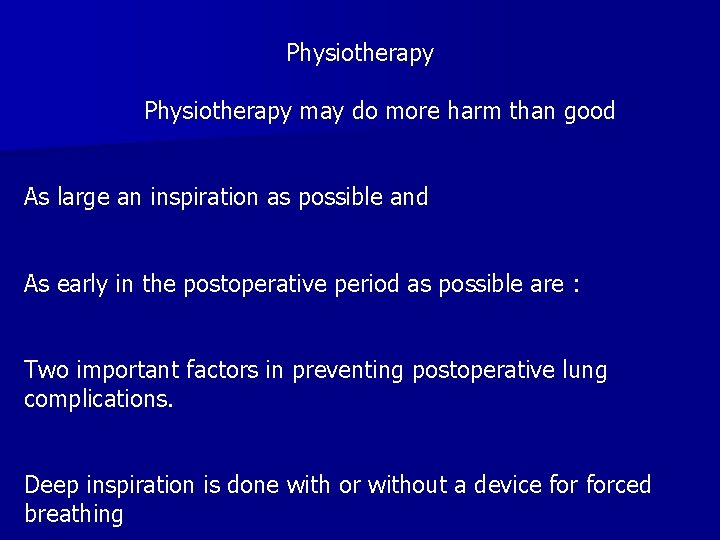 Physiotherapy

Physiotherapy may do more harm than good

As large an inspiration as possible and

As early in the postoperative period as possible are :

Two important factors in preventing postoperative lung complications.

Deep inspiration is done with or without a device for forced breathing